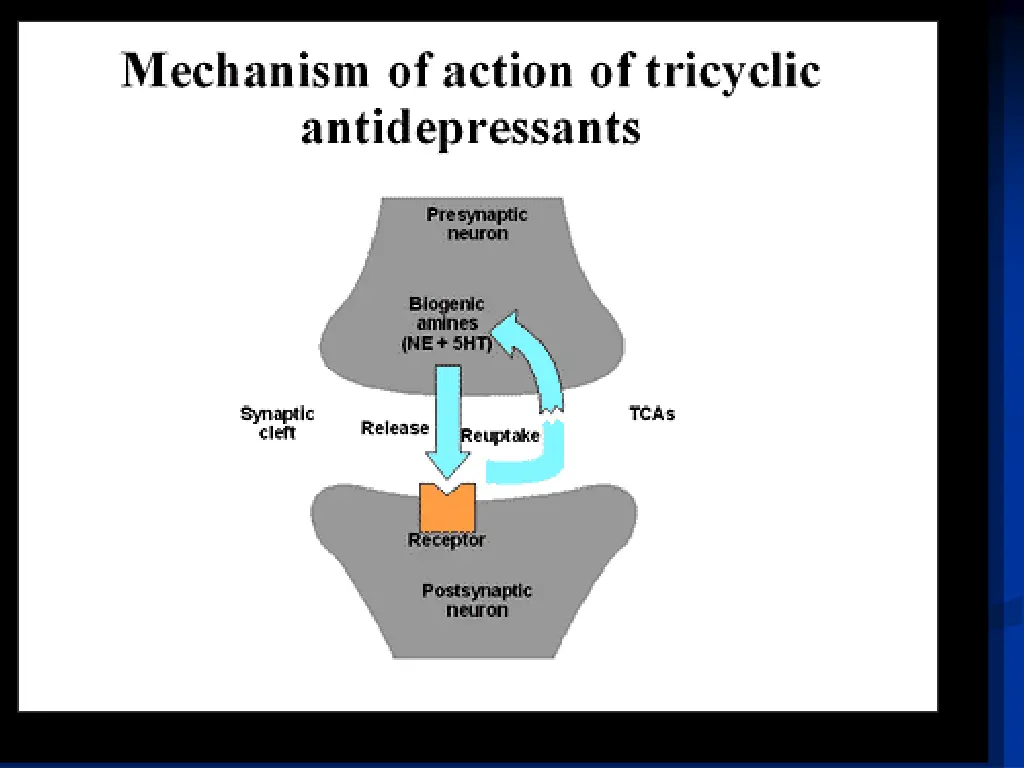 Mechanism of action of tricyclic antidepressants

Presynaptic neuron

Biogenic amines (NE + 5HT)

Synaptic cleft

Release

Reuptake

TCAs

Receptor

Postsynaptic neuron